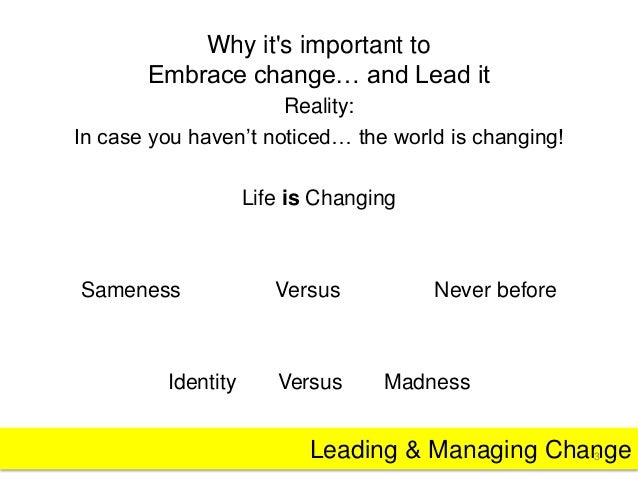 Why it's important to
Embrace change… and Lead it

Reality:

In case you haven't noticed… the world is changing!

Life **is** Changing

Sameness Versus Never before

Identity Versus Madness

Leading & Managing Change

3